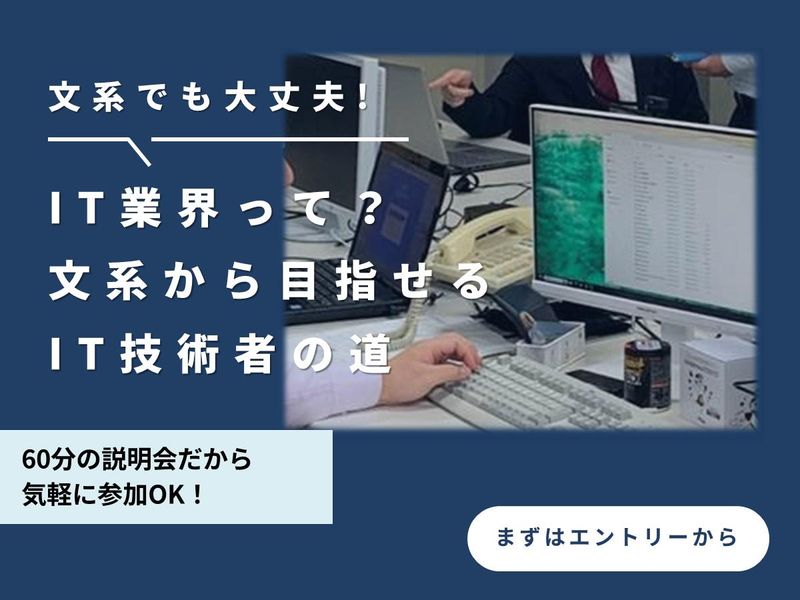 文系でも大丈夫!

IT業界って?
文系から目指せる
IT技術者の道

60分の説明会だから
気軽に参加OK!

まずはエントリーから